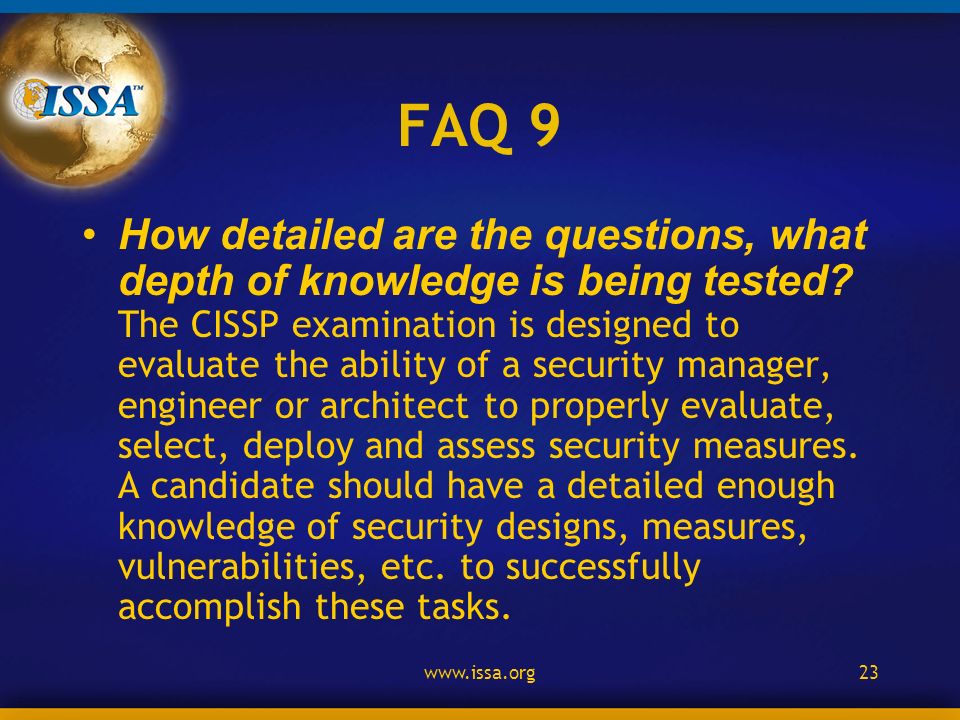 ISSA™

FAQ 9

• How detailed are the questions, what depth of knowledge is being tested? The CISSP examination is designed to evaluate the ability of a security manager, engineer or architect to properly evaluate, select, deploy and assess security measures. A candidate should have a detailed enough knowledge of security designs, measures, vulnerabilities, etc. to successfully accomplish these tasks.

www.issa.org

23